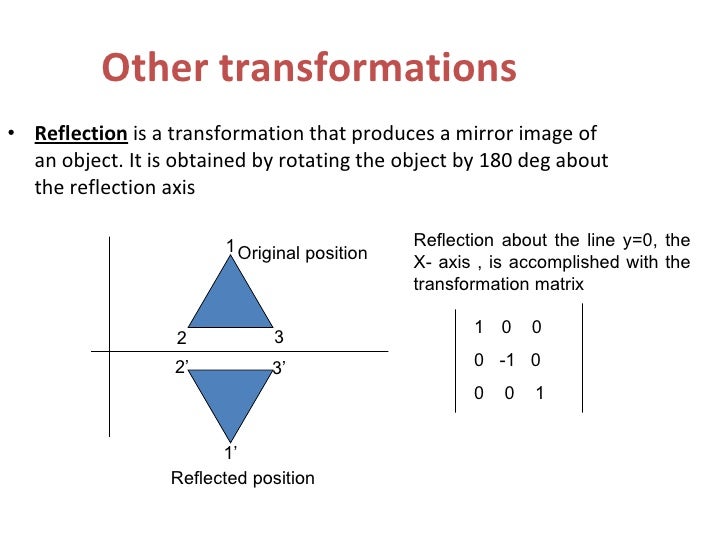 Other transformations

• Reflection is a transformation that produces a mirror image of an object. It is obtained by rotating the object by 180 deg about the reflection axis

1 Original position

2

3

2'

3'

1'

Reflected position

Reflection about the line y=0, the X- axis , is accomplished with the transformation matrix

$\begin{vmatrix} 1 & 0 & 0 \\ 0 & -1 & 0 \\ 0 & 0 & 1 \end{vmatrix}$